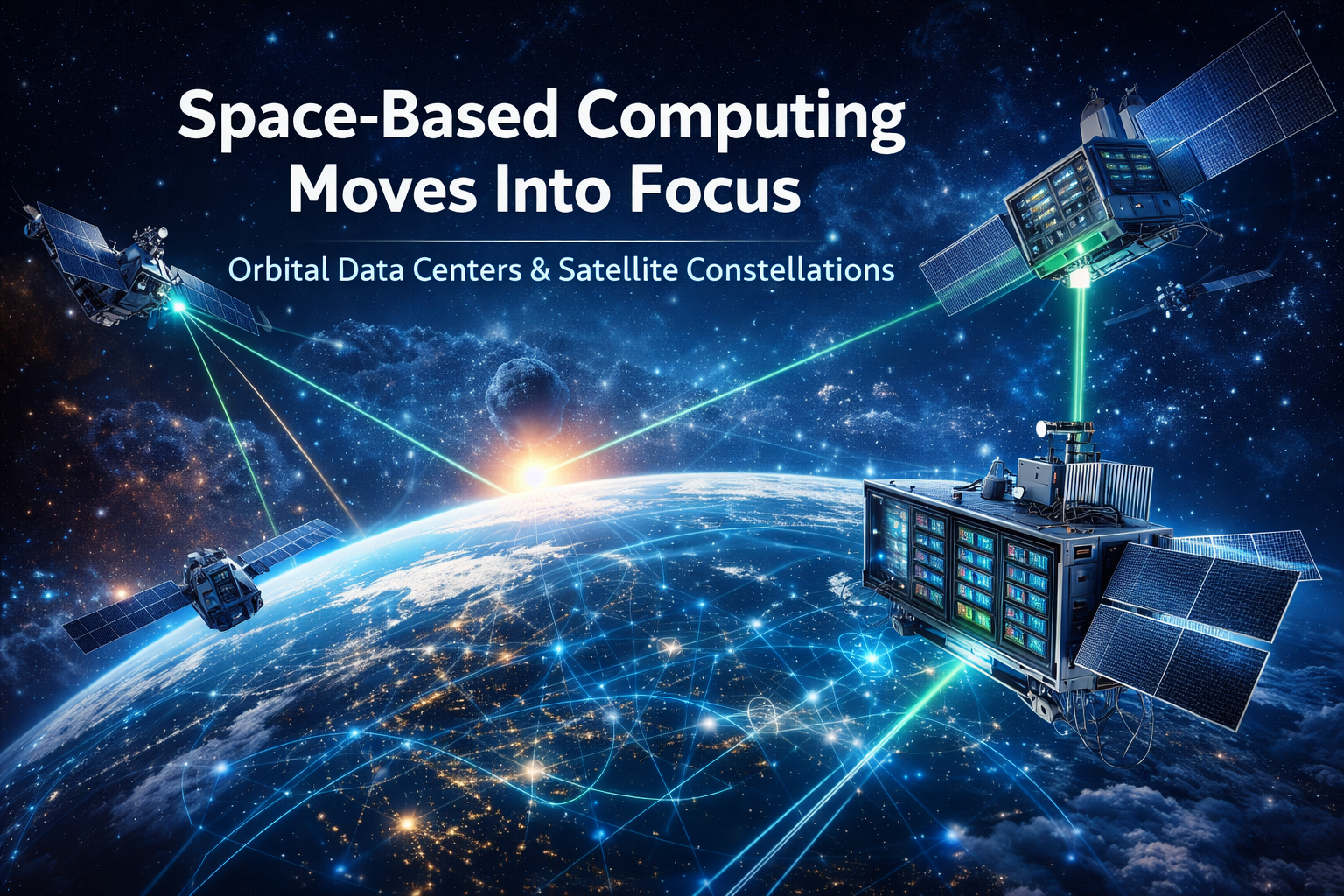 Space-Based Computing Moves Into Focus

Orbital Data Centers & Satellite Constellations